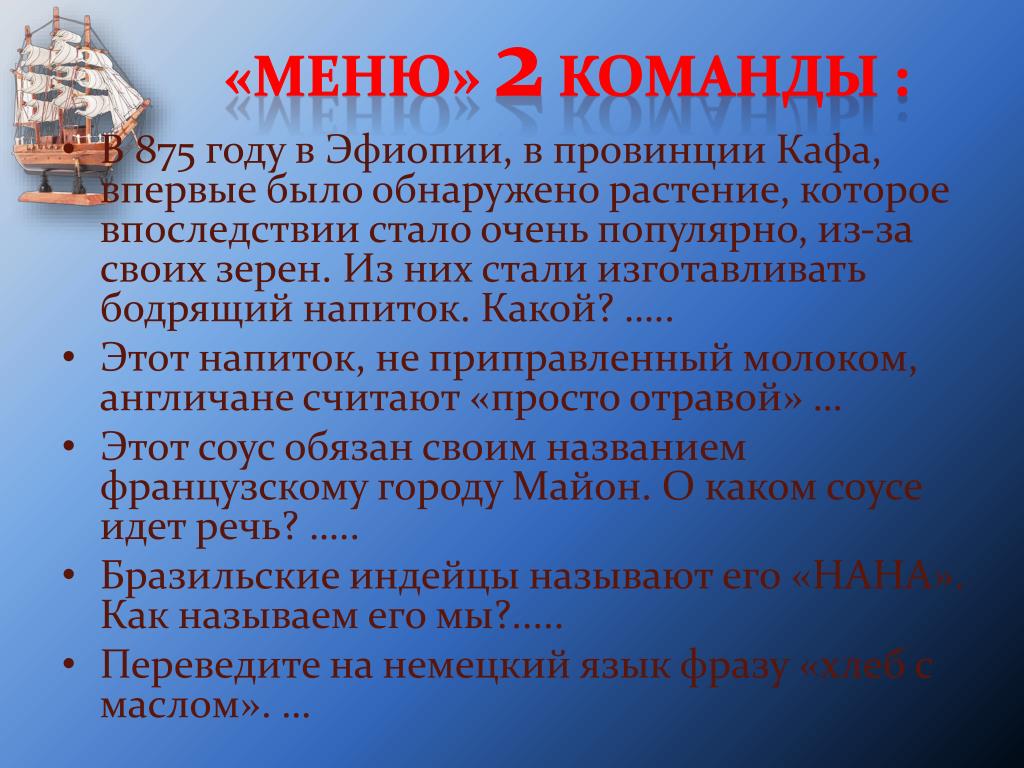 «МЕНЮ» 2 КОМАНДЫ :

• В 875 году в Эфиопии, в провинции Кафа, впервые было обнаружено растение, которое впоследствии стало очень популярно, из-за своих зерен. Из них стали изготавливать бодрящий напиток. Какой? .....

• Этот напиток, не приправленный молоком, англичане считают «просто отравой» …

• Этот соус обязан своим названием французскому городу Майон. О каком соусе идет речь? .....

• Бразильские индейцы называют его «НАНА». Как называем его мы?.....

• Переведите на немецкий язык фразу «хлеб с маслом». …